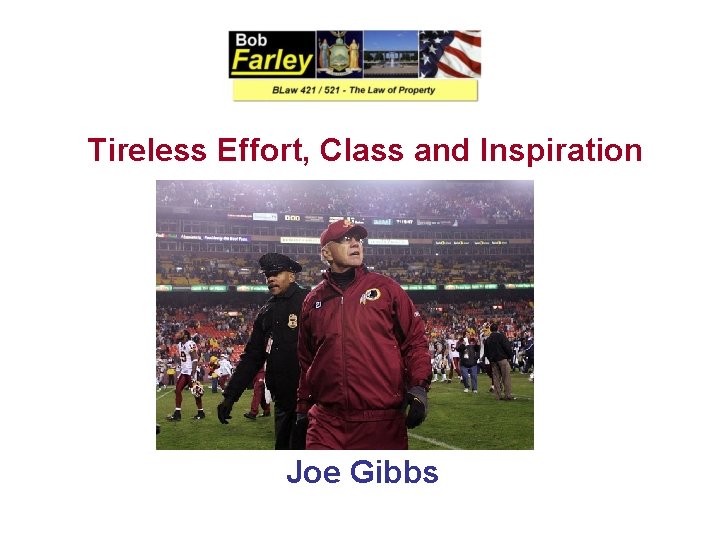 Bob Farley

BLaw 421 / 521 - The Law of Property

Tireless Effort, Class and Inspiration

Joe Gibbs